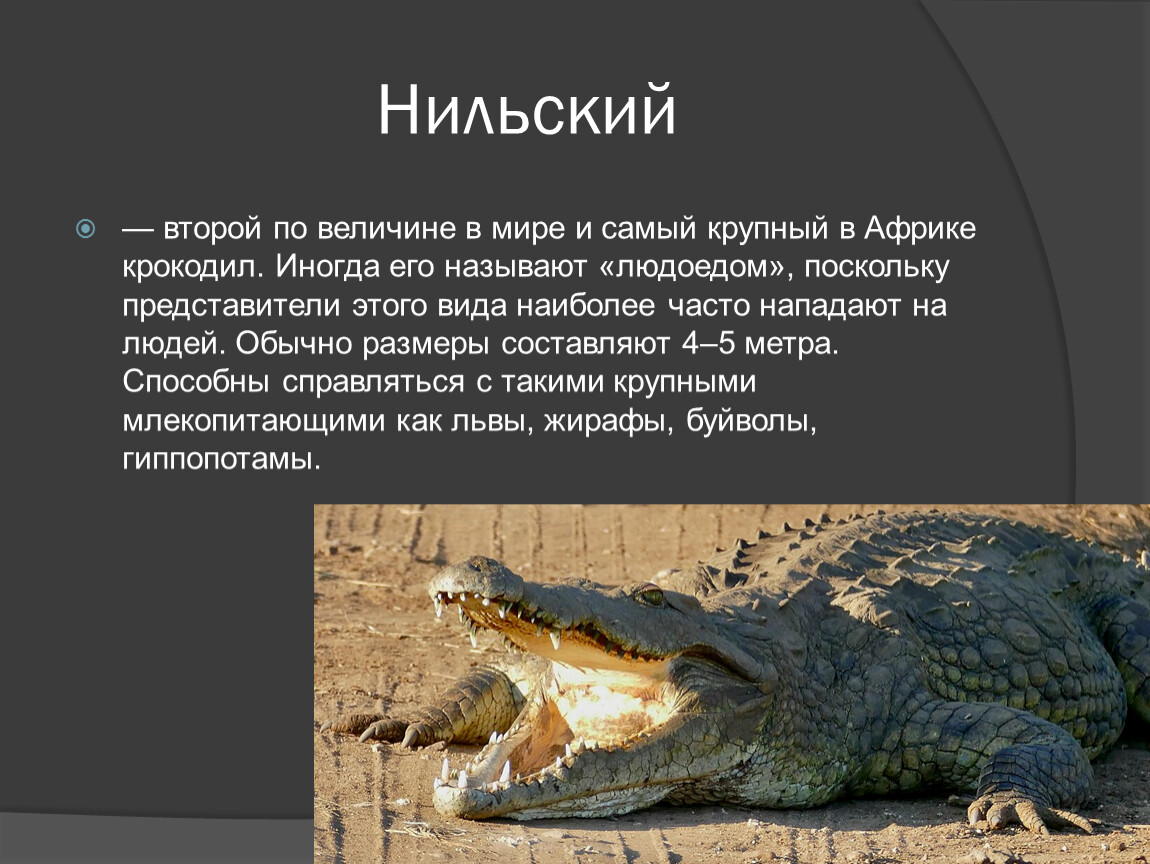 Нильский

— второй по величине в мире и самый крупный в Африке крокодил. Иногда его называют «людоедом», поскольку представители этого вида наиболее часто нападают на людей. Обычно размеры составляют 4–5 метра. Способны справляться с такими крупными млекопитающими как львы, жирафы, буйволы, гиппопотамы.